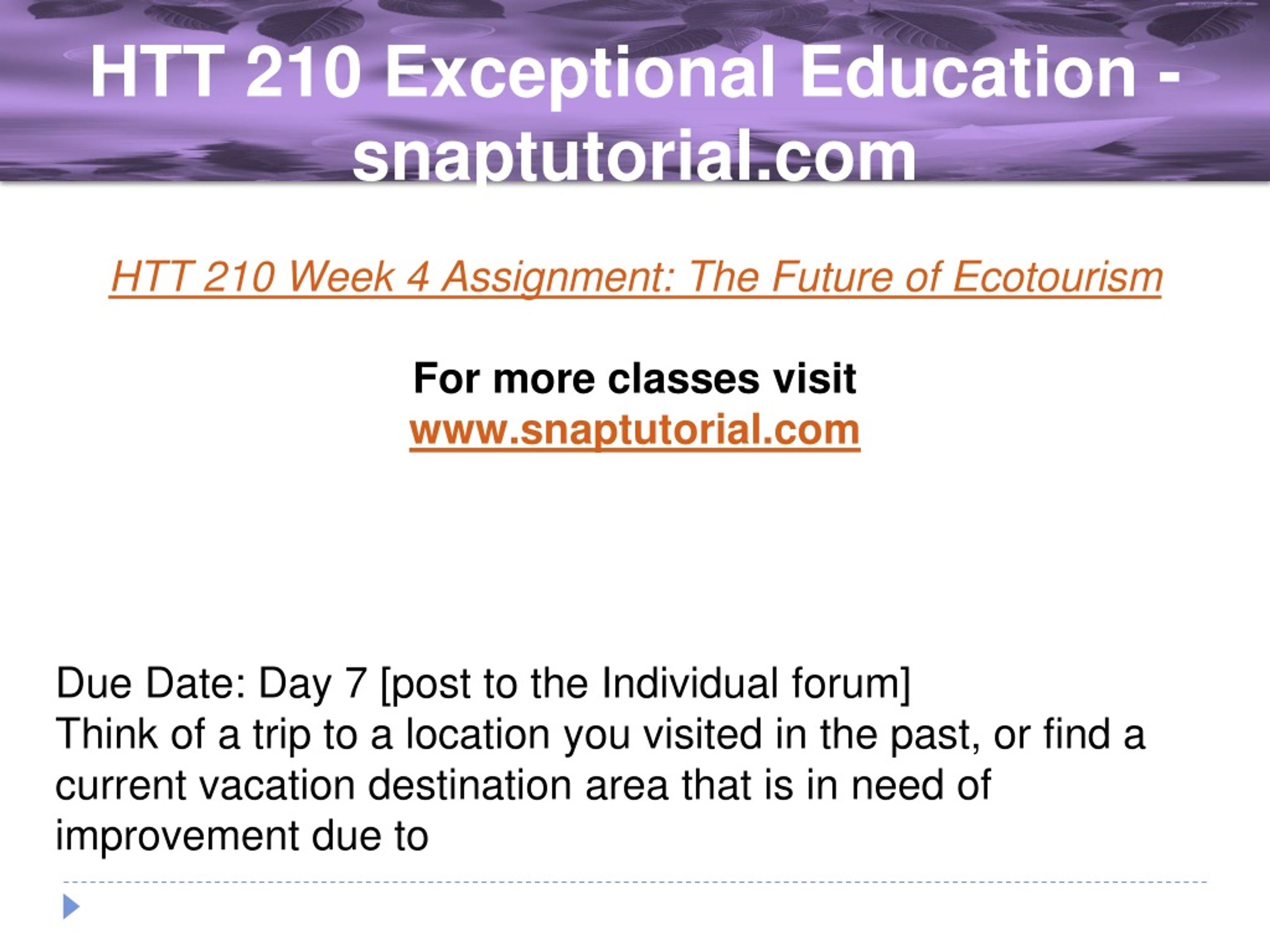 HTT 210 Exceptional Education - snaptutorial.com

HTT 210 Week 4 Assignment: The Future of Ecotourism

For more classes visit
www.snaptutorial.com

Due Date: Day 7 [post to the Individual forum]
Think of a trip to a location you visited in the past, or find a current vacation destination area that is in need of improvement due to